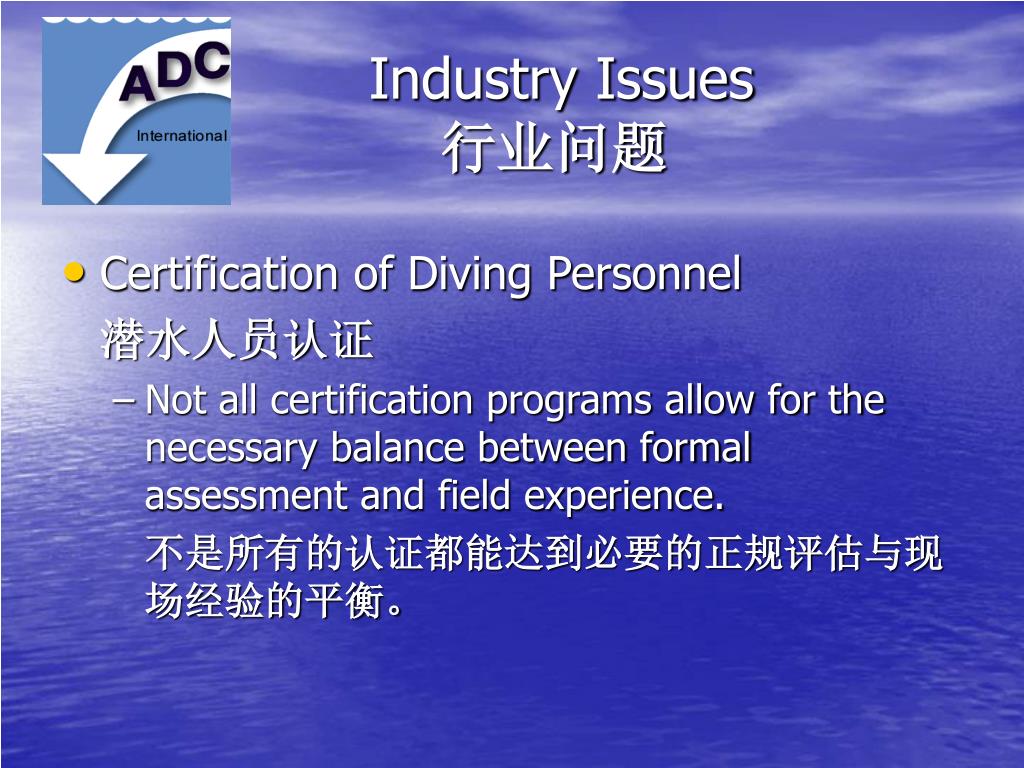 ADC
International

Industry Issues
行业问题

• Certification of Diving Personnel
潜水人员认证

– Not all certification programs allow for the necessary balance between formal assessment and field experience.
不是所有的认证都能达到必要的正规评估与现场经验的平衡。